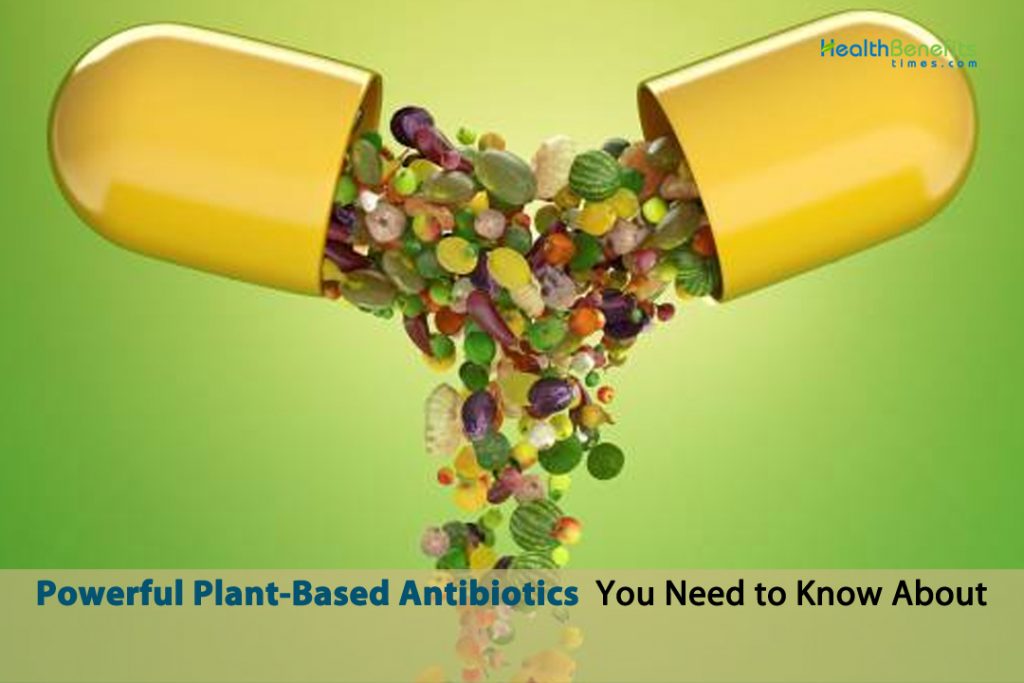 HealthBenefits
times.com

Powerful Plant-Based Antibiotics You Need to Know About